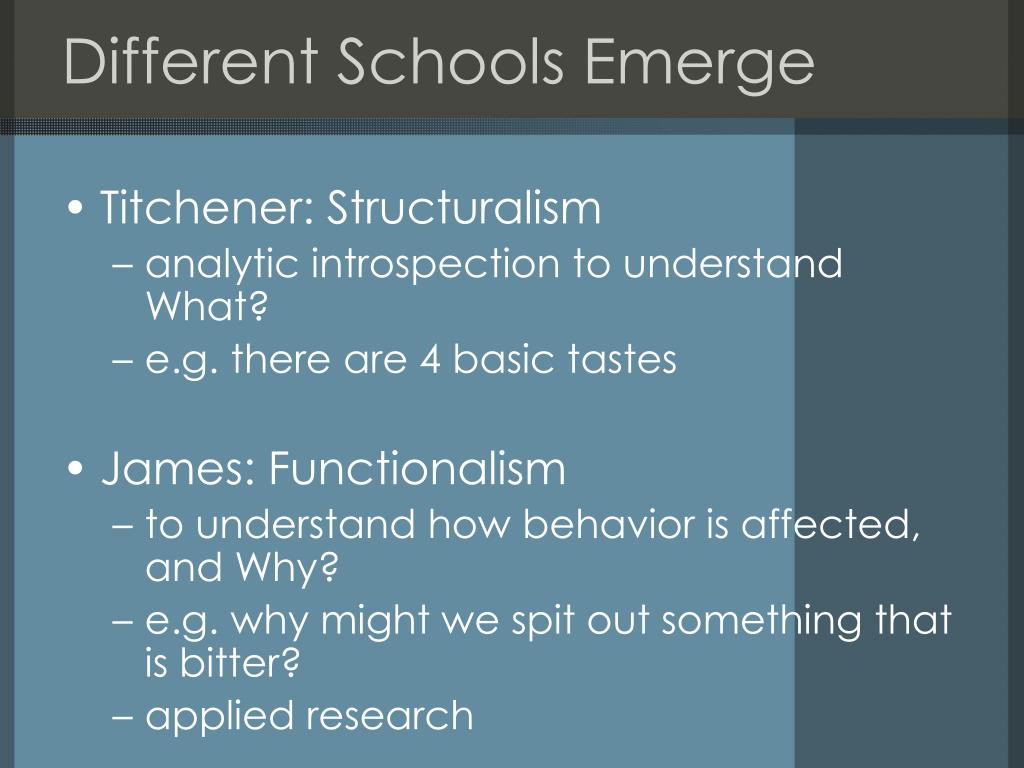 Different Schools Emerge

• Titchener: Structuralism
– analytic introspection to understand What?
– e.g. there are 4 basic tastes

• James: Functionalism
– to understand how behavior is affected, and Why?
– e.g. why might we spit out something that is bitter?
– applied research